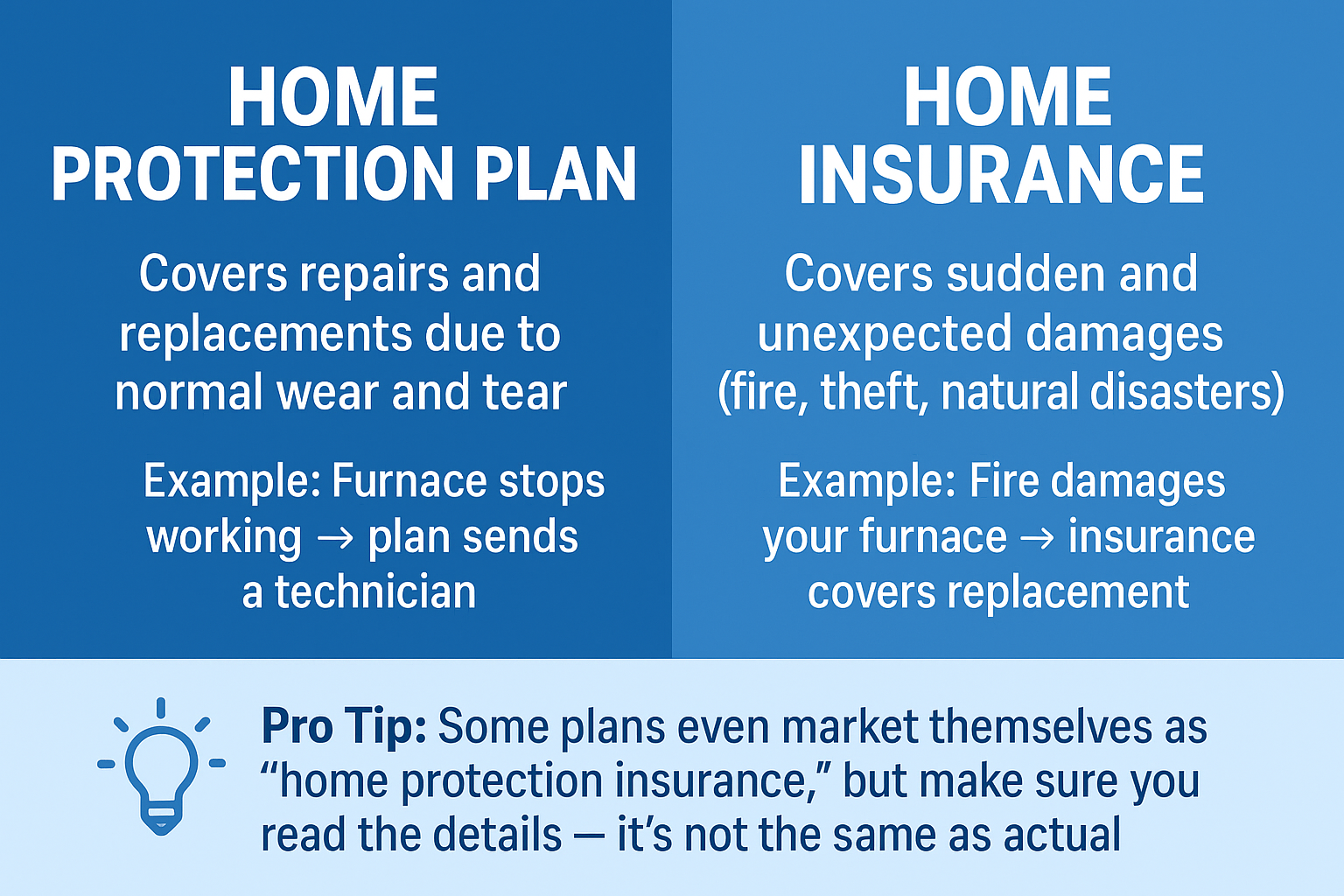 HOME PROTECTION PLAN

Covers repairs and replacements due to normal wear and tear

Example: Furnace stops working → plan sends a technician

HOME INSURANCE

Covers sudden and unexpected damages (fire, theft, natural disasters)

Example: Fire damages your furnace → insurance covers replacement

Pro Tip: Some plans even market themselves as “home protection insurance,” but make sure you read the details — it’s not the same as actual